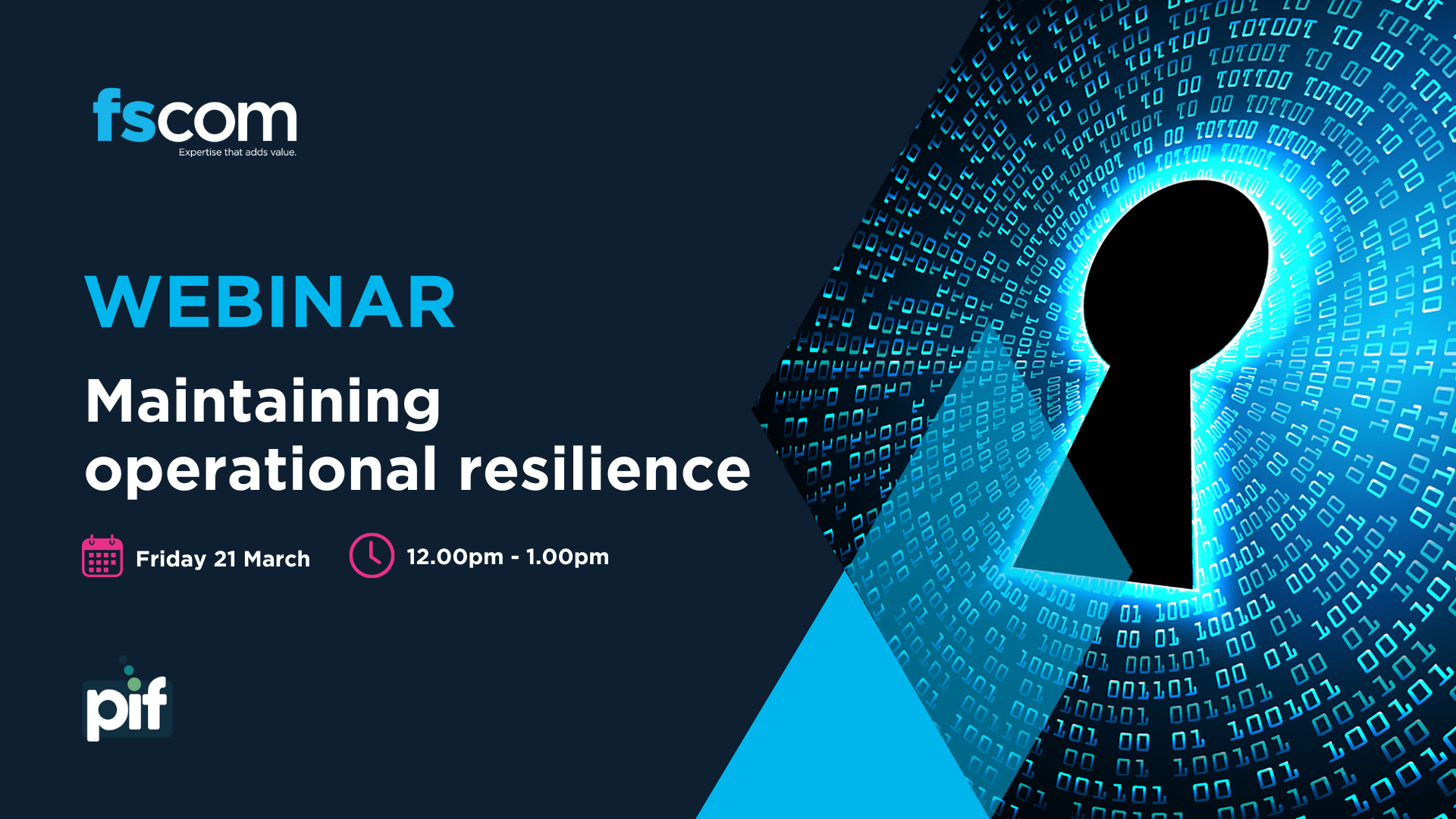 fscom
Expertise that adds value.

WEBINAR

Maintaining operational resilience

Friday 21 March

12.00pm - 1.00pm

pif